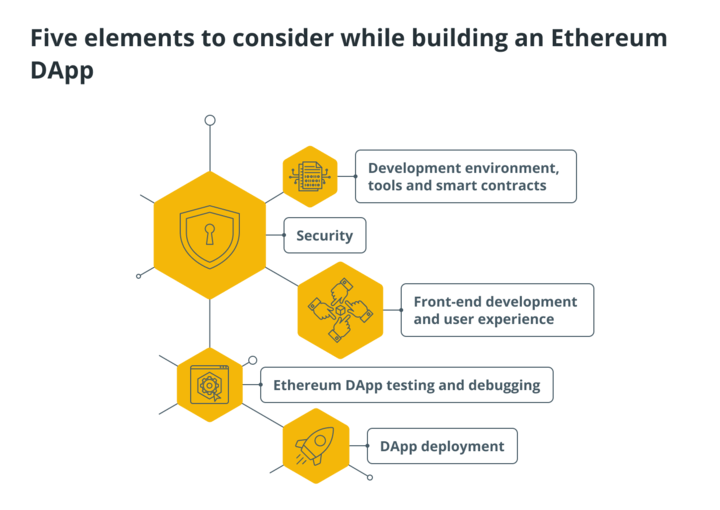 Five elements to consider while building an Ethereum DApp

Development environment, tools and smart contracts

Security

Front-end development and user experience

Ethereum DApp testing and debugging

DApp deployment